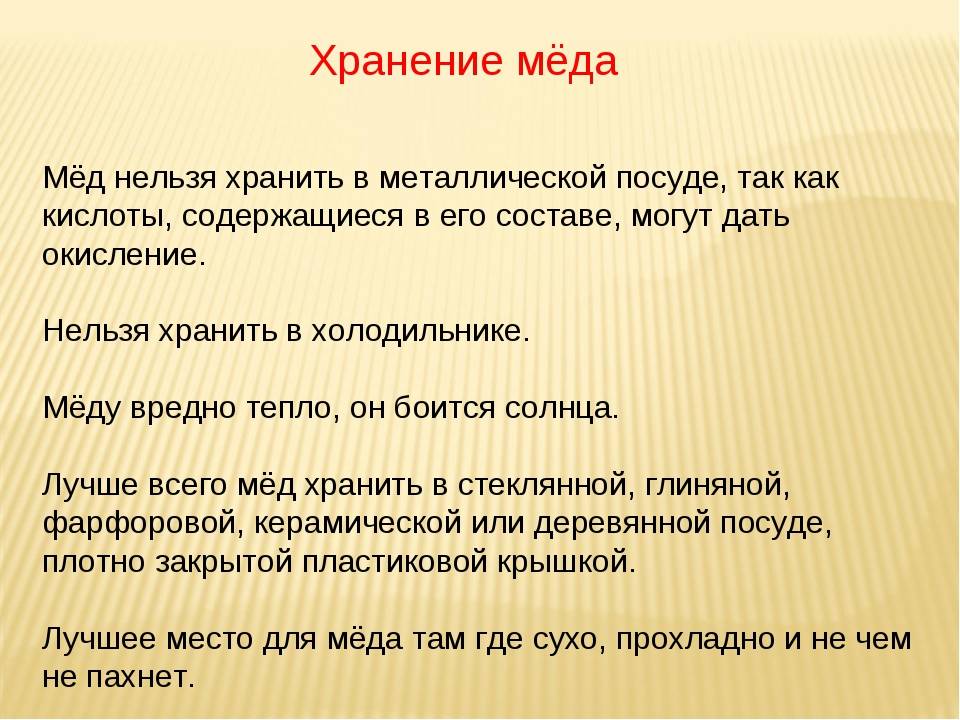 Хранение мёда

Мёд нельзя хранить в металлической посуде, так как кислоты, содержащиеся в его составе, могут дать окисление.

Нельзя хранить в холодильнике.

Мёду вредно тепло, он боится солнца.

Лучше всего мёд хранить в стеклянной, глиняной, фарфоровой, керамической или деревянной посуде, плотно закрытой пластиковой крышкой.

Лучшее место для мёда там где сухо, прохладно и не чем не пахнет.